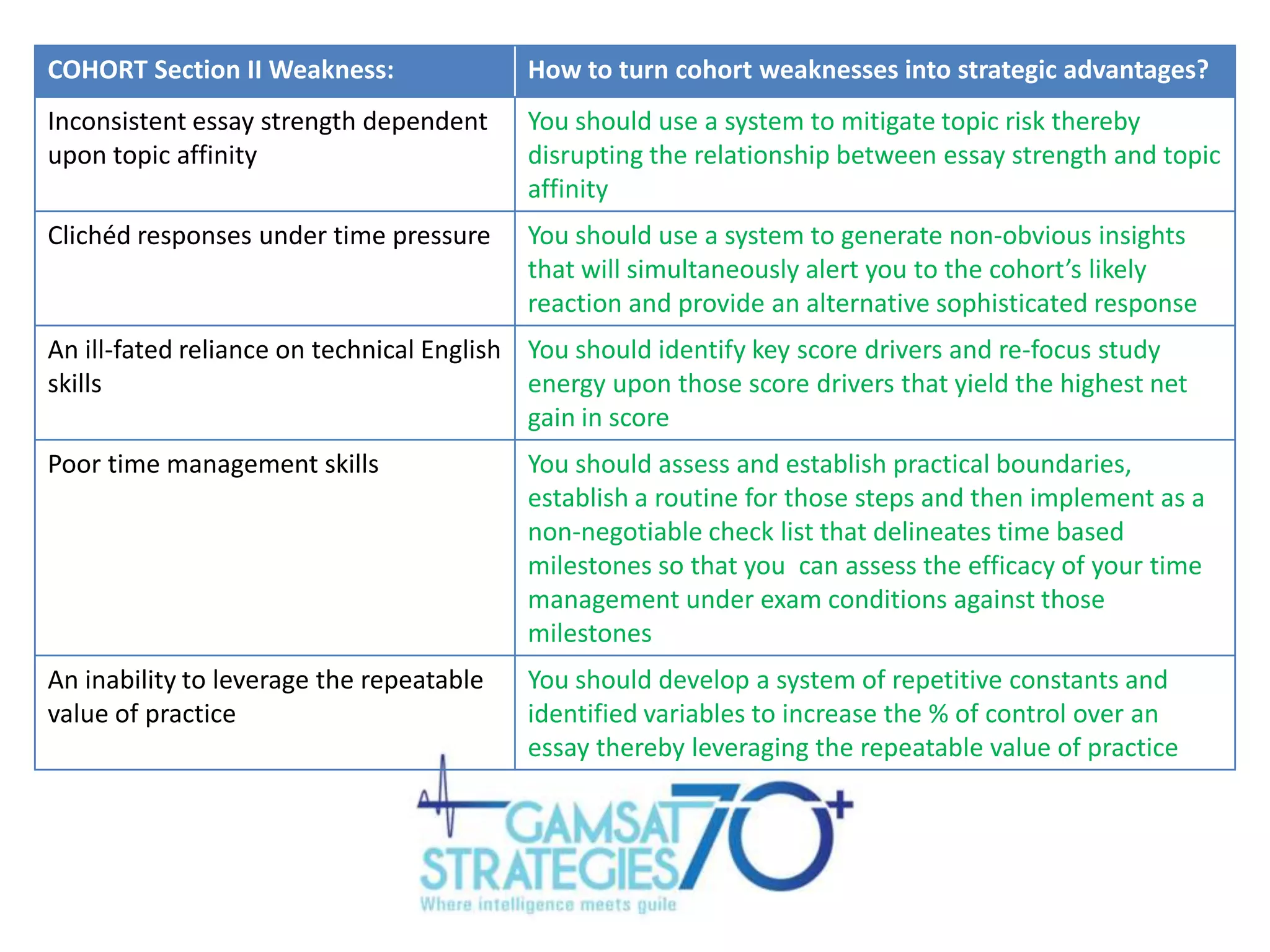 | COHORT Section II Weakness: | How to turn cohort weaknesses into strategic advantages? |
|---|---|
| Inconsistent essay strength dependent upon topic affinity | You should use a system to mitigate topic risk thereby disrupting the relationship between essay strength and topic affinity |
| Clichéd responses under time pressure | You should use a system to generate non-obvious insights that will simultaneously alert you to the cohort's likely reaction and provide an alternative sophisticated response |
| An ill-fated reliance on technical English skills | You should identify key score drivers and re-focus study energy upon those score drivers that yield the highest net gain in score |
| Poor time management skills | You should assess and establish practical boundaries, establish a routine for those steps and then implement as a non-negotiable check list that delineates time based milestones so that you can assess the efficacy of your time management under exam conditions against those milestones |
| An inability to leverage the repeatable value of practice | You should develop a system of repetitive constants and identified variables to increase the % of control over an essay thereby leveraging the repeatable value of practice |

GAMSAT STRATEGIES 70+
Where intelligence meets guile